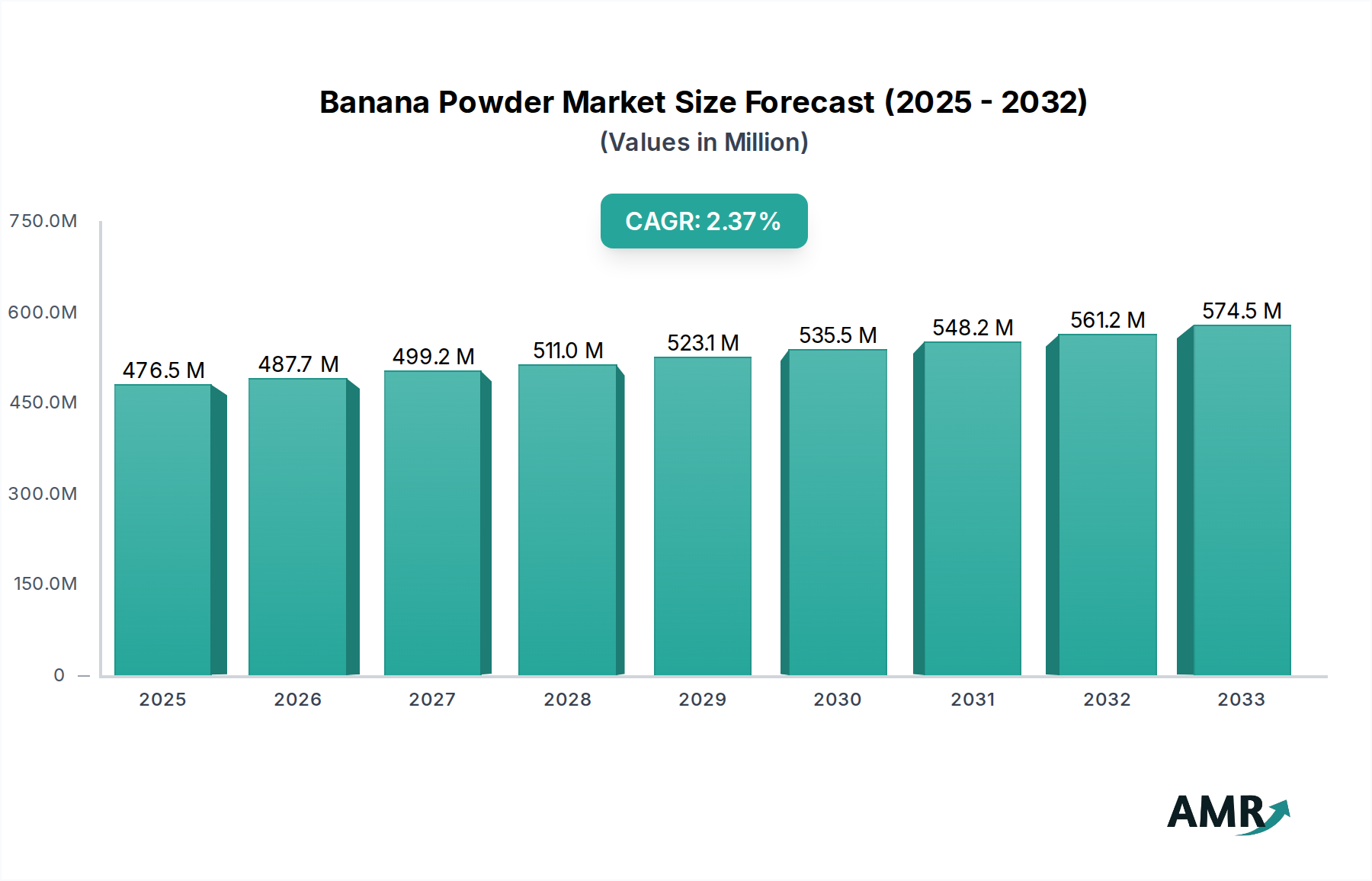 Banana Powder Market Size Forecast (2025 - 2032)
(Values in Million)

CAGR: 2.37%

750.0M
600.0M
450.0M
300.0M
150.0M
0

476.5 M
487.7 M
499.2 M
511.0 M
523.1 M
535.5 M
548.2 M
561.2 M
574.5 M

2025
2026
2027
2028
2029
2030
2031
2032
2033

AMR